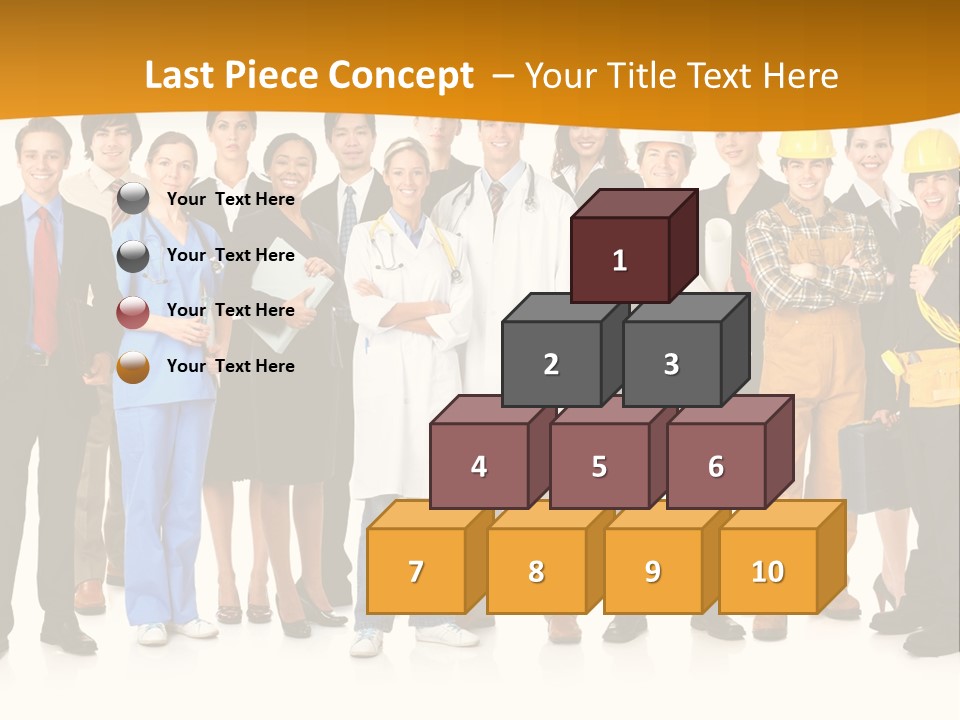 Last Piece Concept – Your Title Text Here

Your Text Here

Your Text Here

Your Text Here

Your Text Here

1

2

3

4

5

6

7

8

9

10